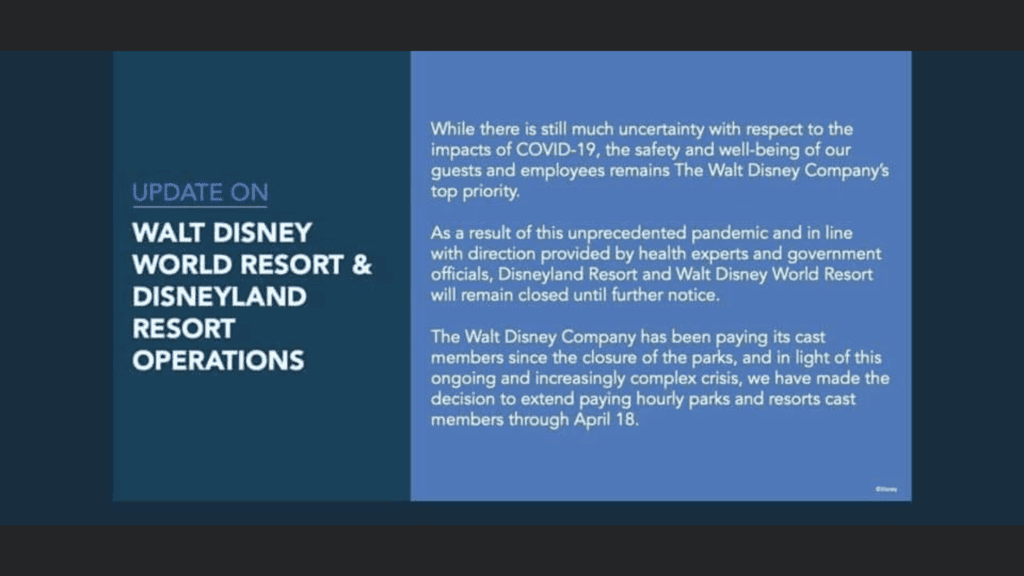 UPDATE ON

WALT DISNEY WORLD RESORT & DISNEYLAND RESORT OPERATIONS

While there is still much uncertainty with respect to the impacts of COVID-19, the safety and well-being of our guests and employees remains The Walt Disney Company's top priority.

As a result of this unprecedented pandemic and in line with direction provided by health experts and government officials, Disneyland Resort and Walt Disney World Resort will remain closed until further notice.

The Walt Disney Company has been paying its cast members since the closure of the parks, and in light of this ongoing and increasingly complex crisis, we have made the decision to extend paying hourly parks and resorts cast members through April 18.

©Disney